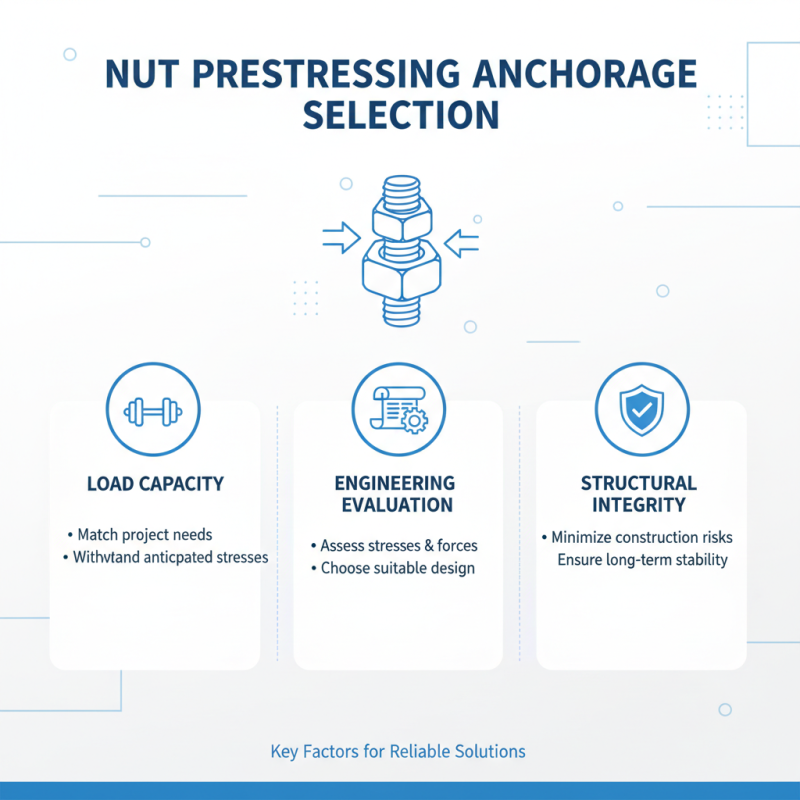 NUT PRESTRESSING ANCHORAGE SELECTION

LOAD CAPACITY

• Match project needs
• Withvtand anticpated stresses

ENGINEERING EVALUATION

• Assess stresses & forces
• Choose suitable design

STRUCTURAL INTEGRITY

• Minimize construction risks
Ensure long-term stability

Key Factors for Reliable Solutions